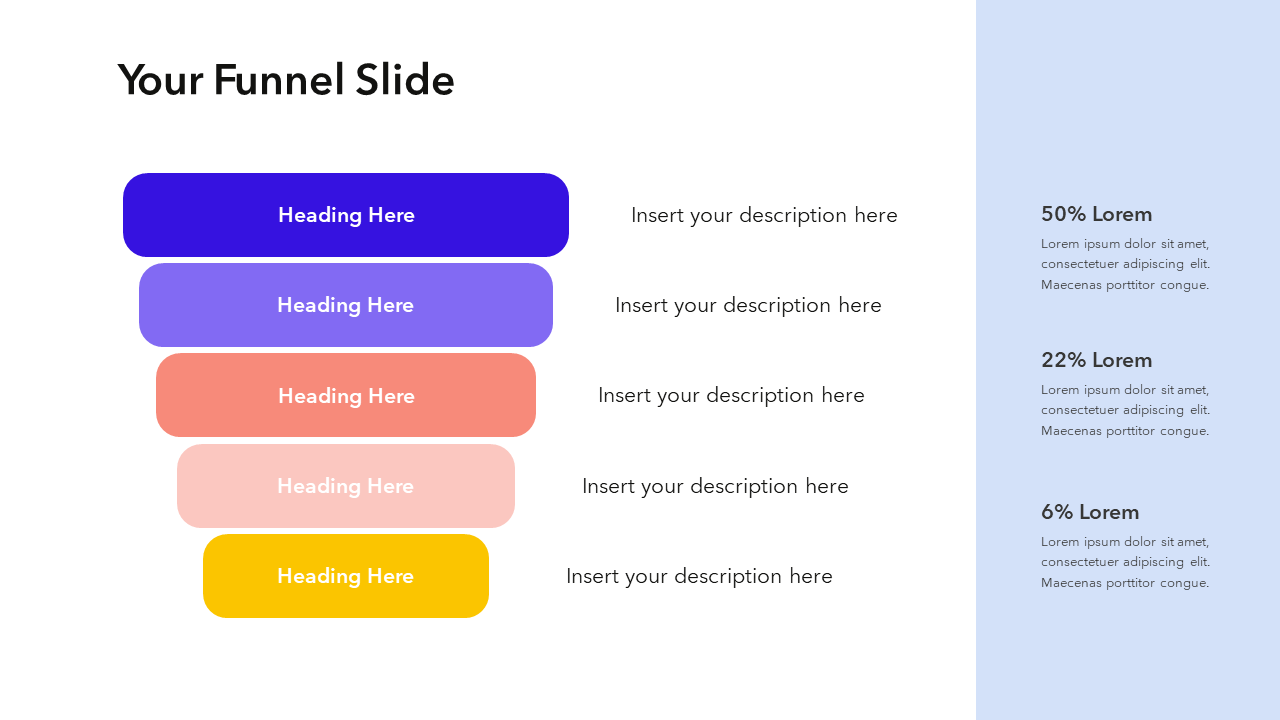 Your Funnel Slide

Heading Here
Insert your description here

Heading Here
Insert your description here

Heading Here
Insert your description here

Heading Here
Insert your description here

Heading Here
Insert your description here

50% Lorem
Lorem ipsum dolor sit amet, consectetuer adipiscing elit. Maecenas porttitor congue.

22% Lorem
Lorem ipsum dolor sit amet, consectetuer adipiscing elit. Maecenas porttitor congue.

6% Lorem
Lorem ipsum dolor sit amet, consectetuer adipiscing elit. Maecenas porttitor congue.